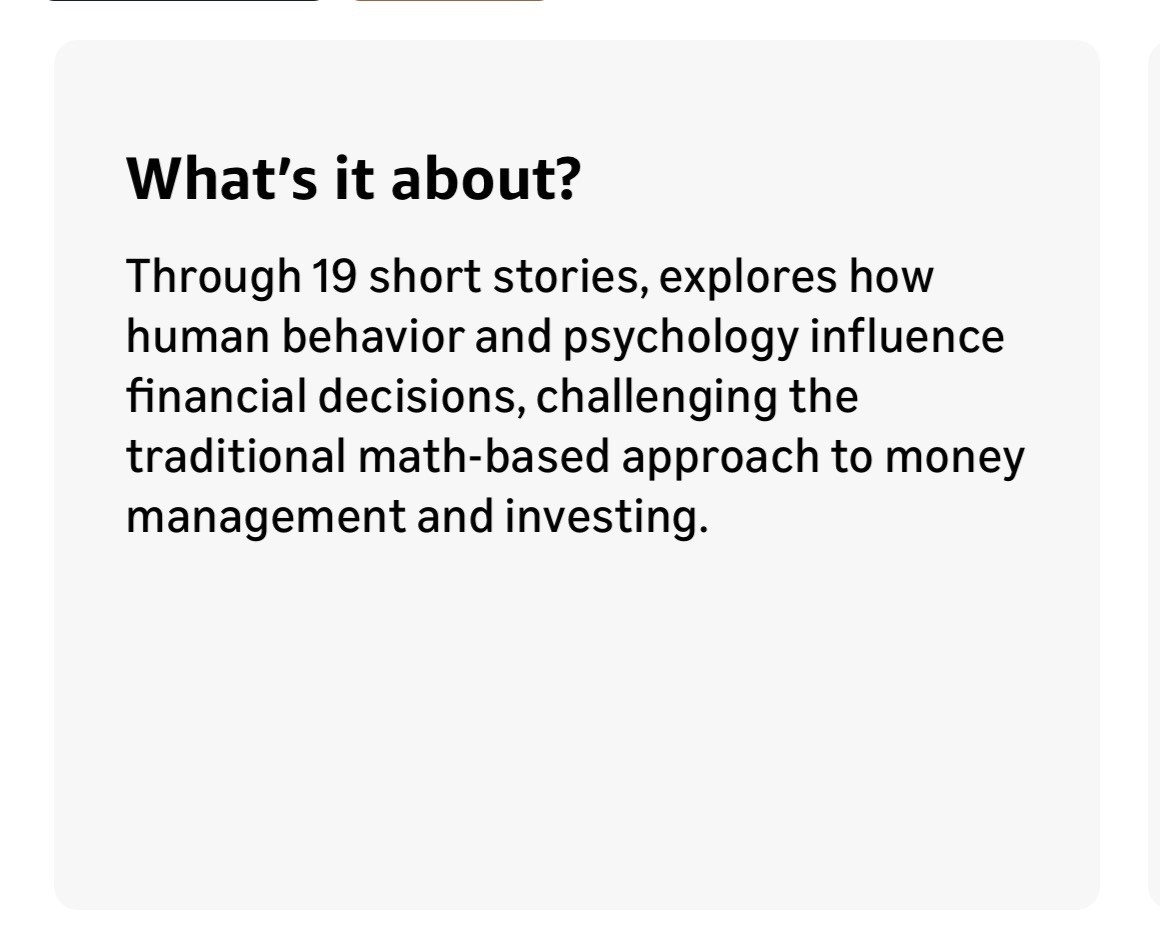 What’s it about?

Through 19 short stories, explores how human behavior and psychology influence financial decisions, challenging the traditional math-based approach to money management and investing.